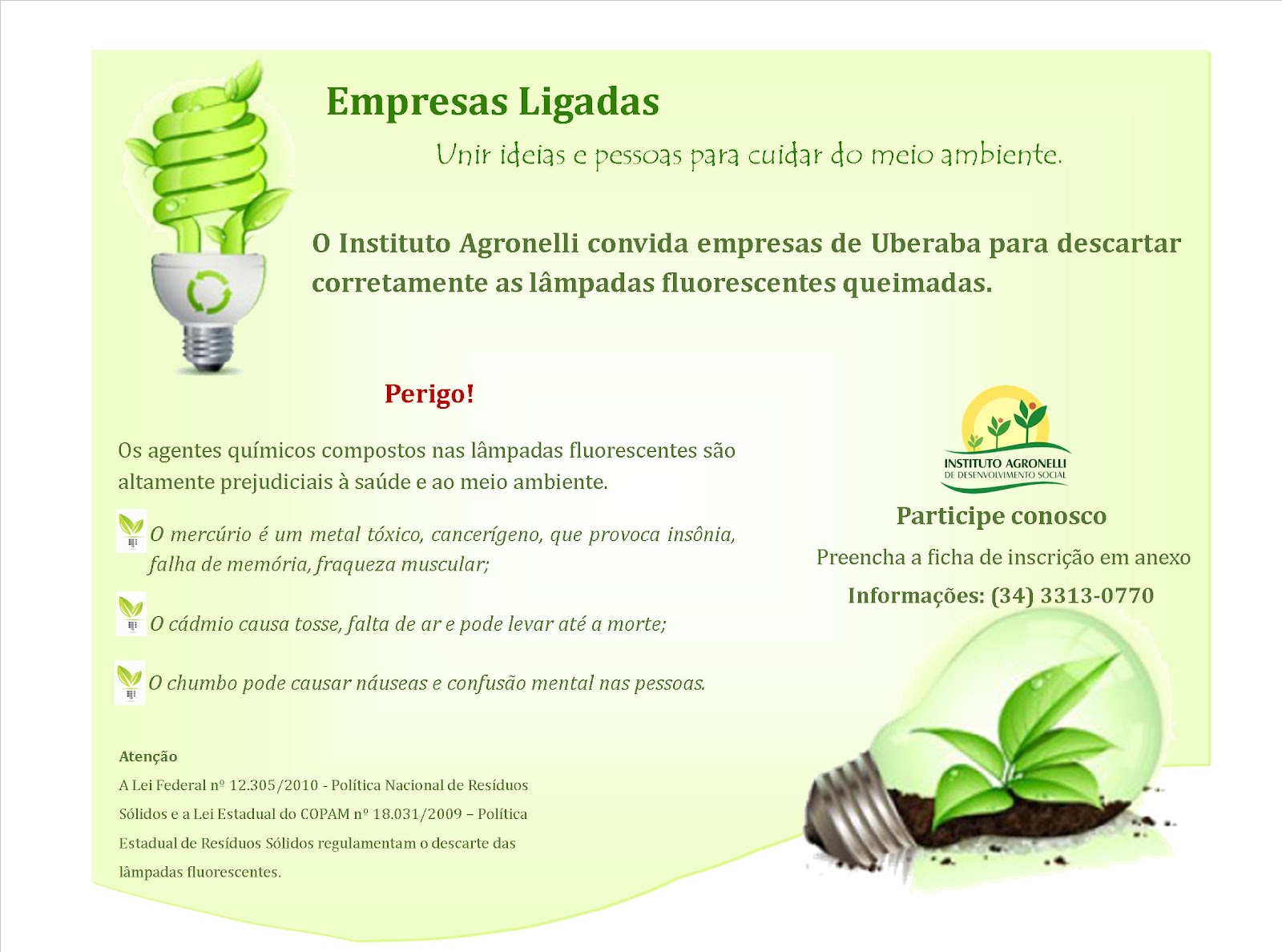 Empresas Ligadas

Unir ideias e pessoas para cuidar do meio ambiente.

O Instituto Agronelli convida empresas de Uberaba para descartar corretamente as lâmpadas fluorescentes queimadas.

Perigo!

Os agentes químicos compostos nas lâmpadas fluorescentes são altamente prejudiciais à saúde e ao meio ambiente.

O mercúrio é um metal tóxico, cancerígeno, que provoca insônia, falha de memória, fraqueza muscular;

O cádmio causa tosse, falta de ar e pode levar até a morte;

O chumbo pode causar náuseas e confusão mental nas pessoas.

Atenção

A Lei Federal nº 12.305/2010 - Política Nacional de Resíduos Sólidos e a Lei Estadual do COPAM nº 18.031/2009 – Política Estadual de Resíduos Sólidos regulamentam o descarte das lâmpadas fluorescentes.

INSTITUTO AGRONELLI
DE DESENVOLVIMENTO SOCIAL

Participe conosco

Preencha a ficha de inscrição em anexo

Informações: (34) 3313-0770